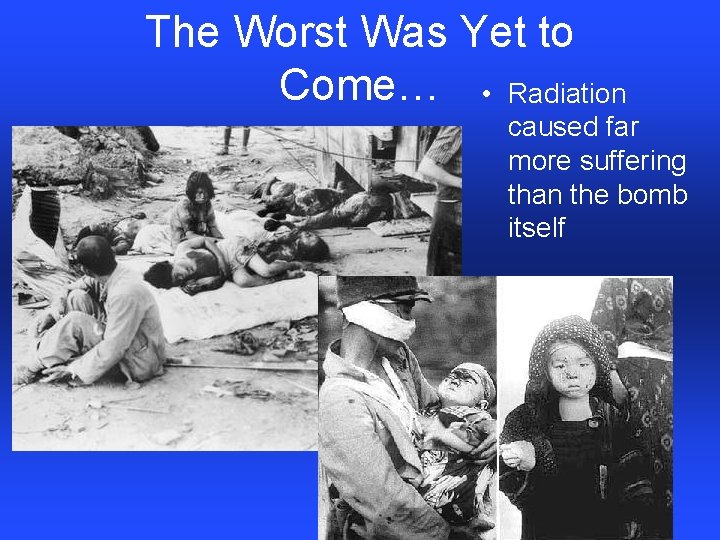 The Worst Was Yet to Come…

• Radiation caused far more suffering than the bomb itself